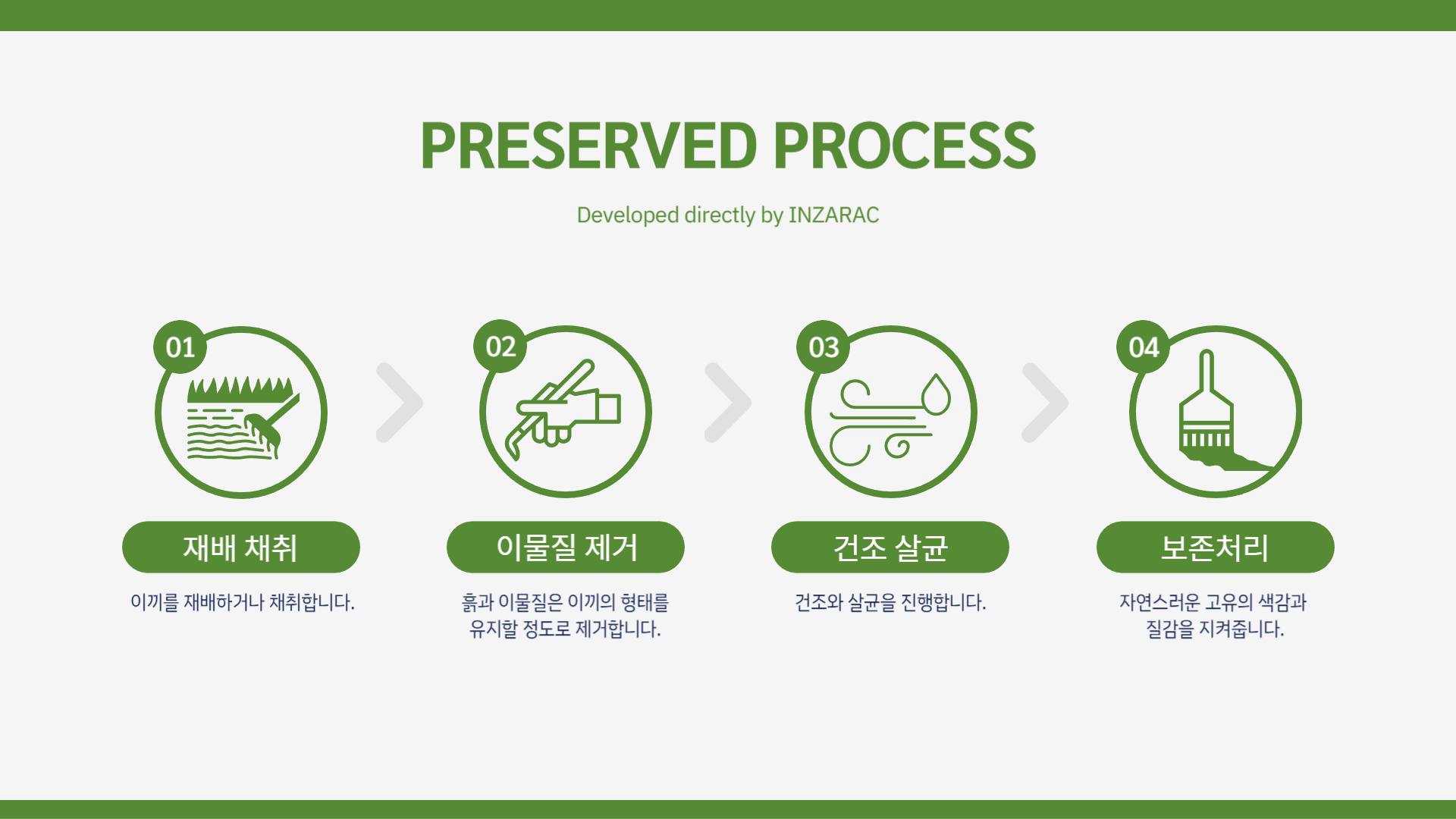 PRESERVED PROCESS

Developed directly by INZARAC

01

재배 채취

이끼를 재배하거나 채취합니다.

02

이물질 제거

흙과 이물질은 이끼의 형태를 유지할 정도로 제거합니다.

03

건조 살균

건조와 살균을 진행합니다.

04

보존처리

자연스러운 고유의 색감과 질감을 지켜줍니다.